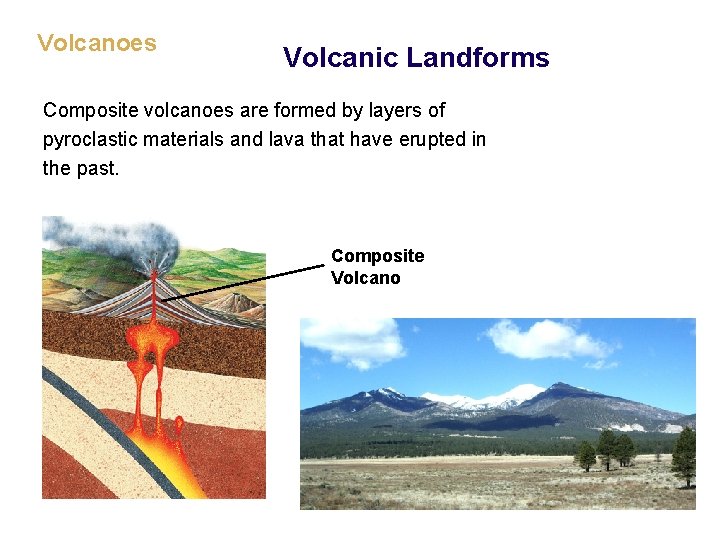 Volcanoes

Volcanic Landforms

Composite volcanoes are formed by layers of pyroclastic materials and lava that have erupted in the past.

Composite Volcano